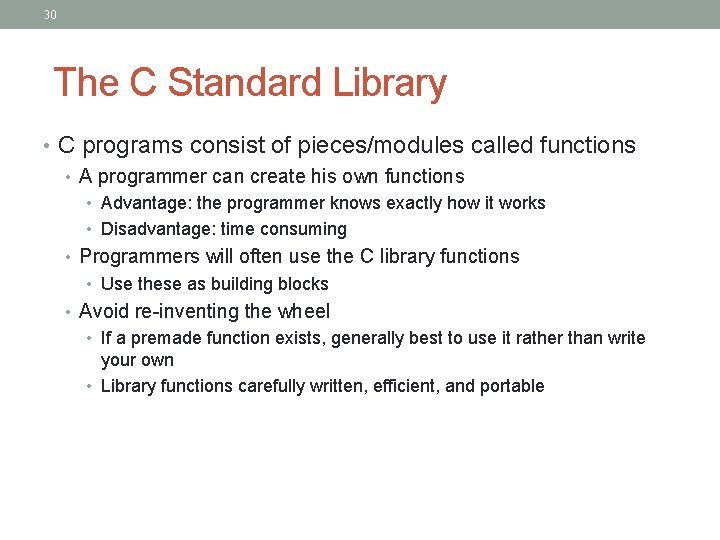 30

The C Standard Library

• C programs consist of pieces/modules called functions
  • A programmer can create his own functions
    • Advantage: the programmer knows exactly how it works
    • Disadvantage: time consuming
  • Programmers will often use the C library functions
    • Use these as building blocks
  • Avoid re-inventing the wheel
    • If a premade function exists, generally best to use it rather than write your own
    • Library functions carefully written, efficient, and portable